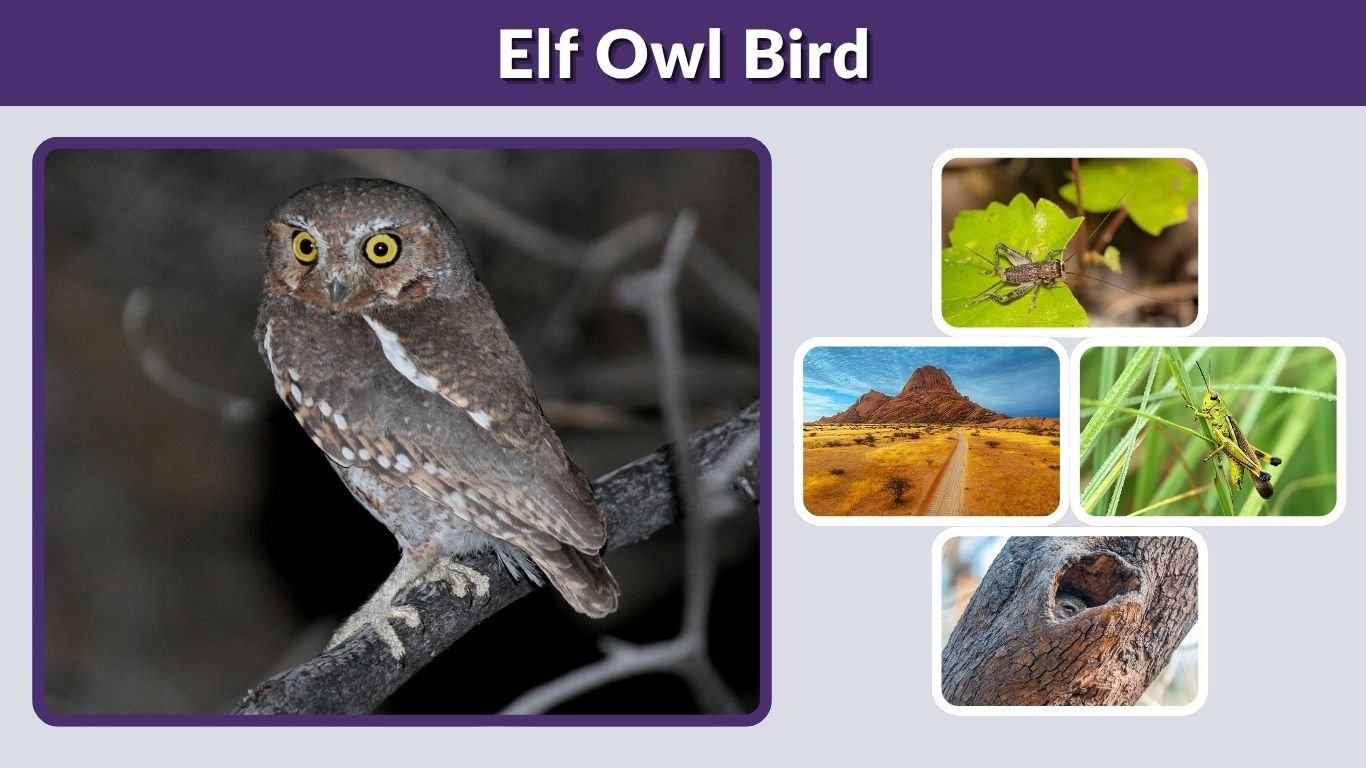 Elf Owl Bird